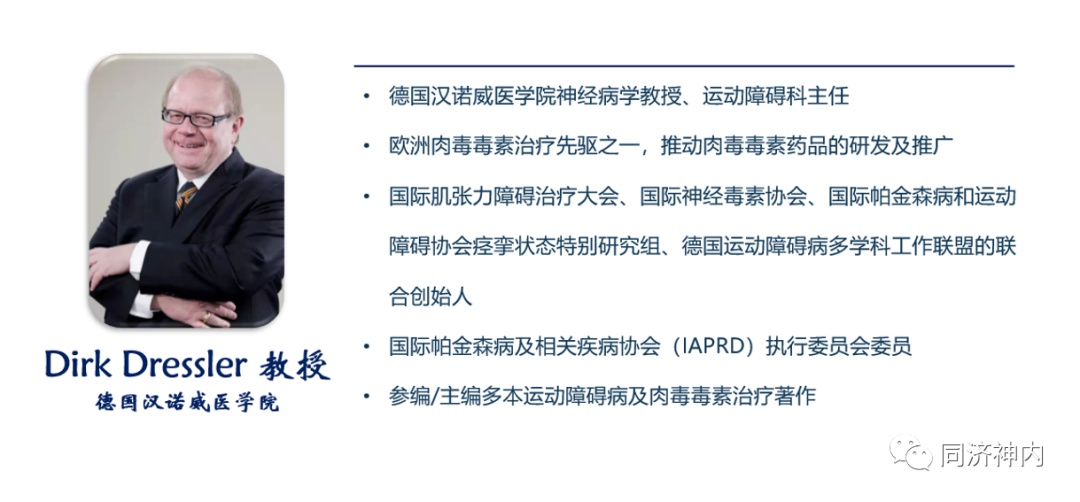 Dirk Dressler 教授
德国汉诺威医学院

• 德国汉诺威医学院神经病学教授、运动障碍科主任
• 欧洲肉毒毒素治疗先驱之一，推动肉毒毒素药品的研发及推广
• 国际肌张力障碍治疗大会、国际神经毒素协会、国际帕金森病和运动障碍协会痉挛状态特别研究组、德国运动障碍病多学科工作联盟的联合创始人
• 国际帕金森病及相关疾病协会（IAPRD）执行委员会委员
• 参编/主编多本运动障碍病及肉毒毒素治疗著作

同济神内